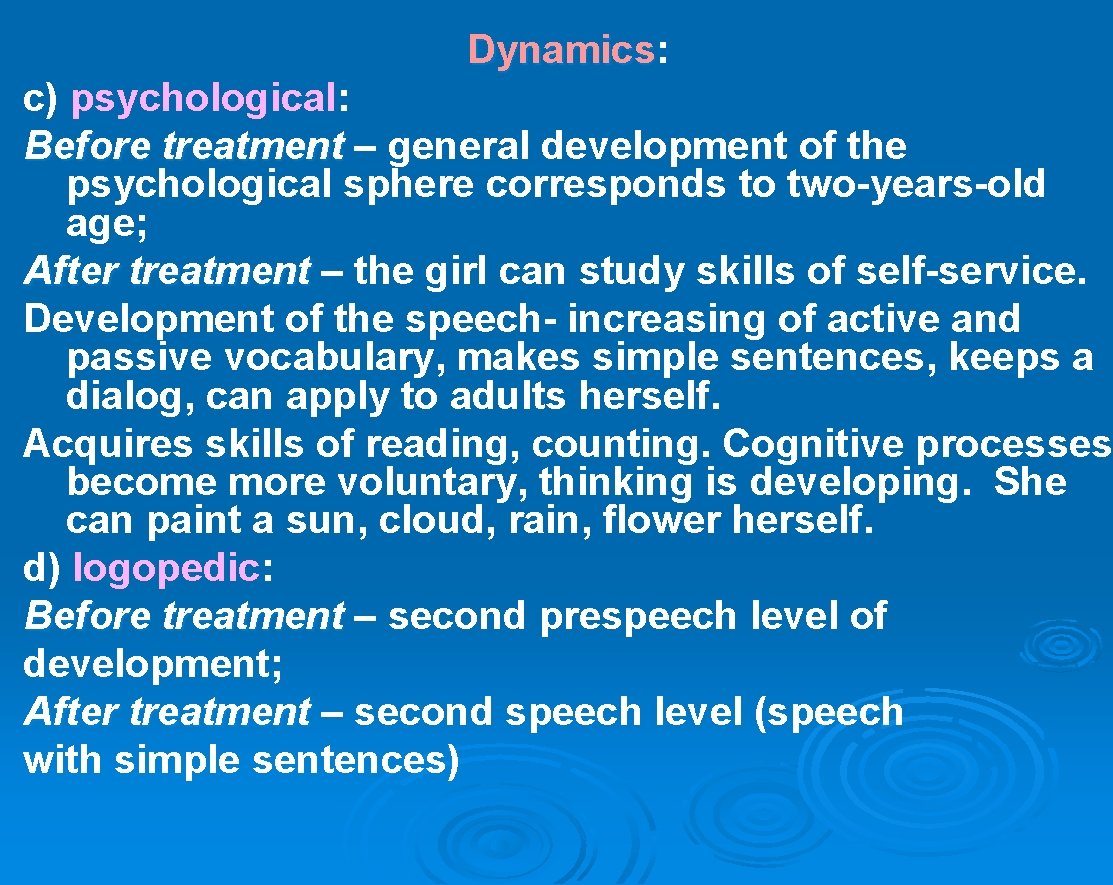 Dynamics:

c) psychological:

Before treatment – general development of the psychological sphere corresponds to two-years-old age;

After treatment – the girl can study skills of self-service.

Development of the speech- increasing of active and passive vocabulary, makes simple sentences, keeps a dialog, can apply to adults herself.

Acquires skills of reading, counting. Cognitive processes become more voluntary, thinking is developing. She can paint a sun, cloud, rain, flower herself.

d) logopedic:

Before treatment – second prespeech level of development;

After treatment – second speech level (speech with simple sentences)